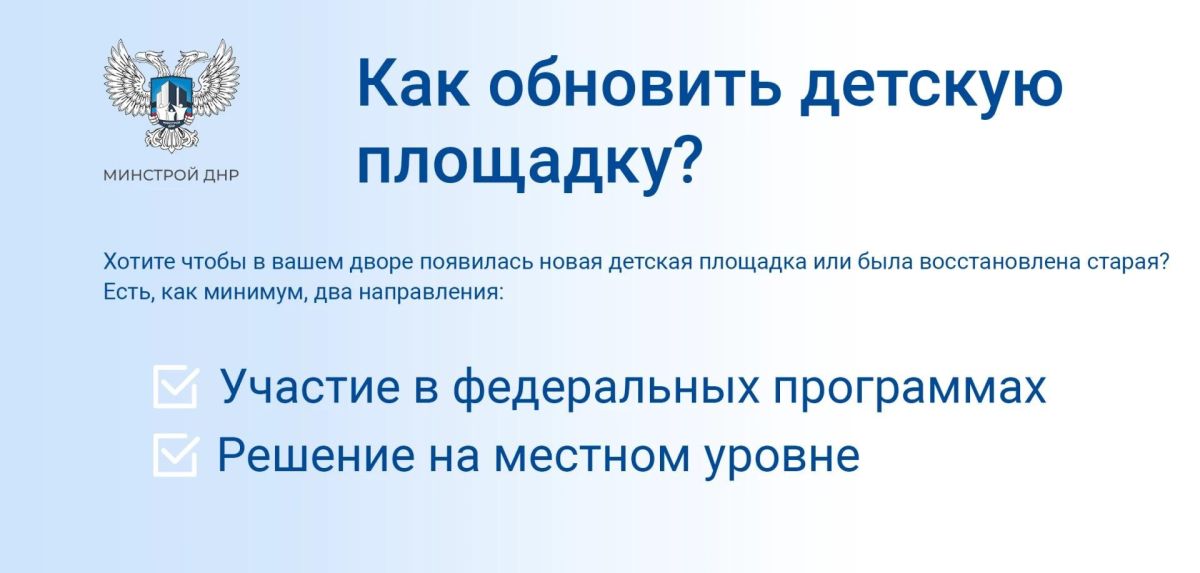 МИНСТРОЙ ДНР

Как обновить детскую площадку?

Хотите чтобы в вашем дворе появилась новая детская площадка или была восстановлена старая? Есть, как минимум, два направления:

☑ Участие в федеральных программах
☑ Решение на местном уровне